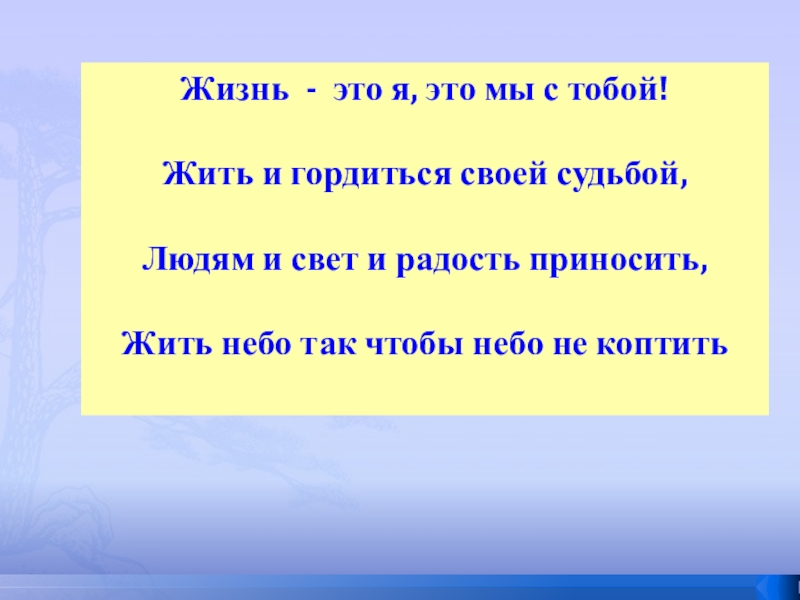 Жизнь - это я, это мы с тобой!

Жить и гордиться своей судьбой,

Людям и свет и радость приносить,

Жить небо так чтобы небо не коптить